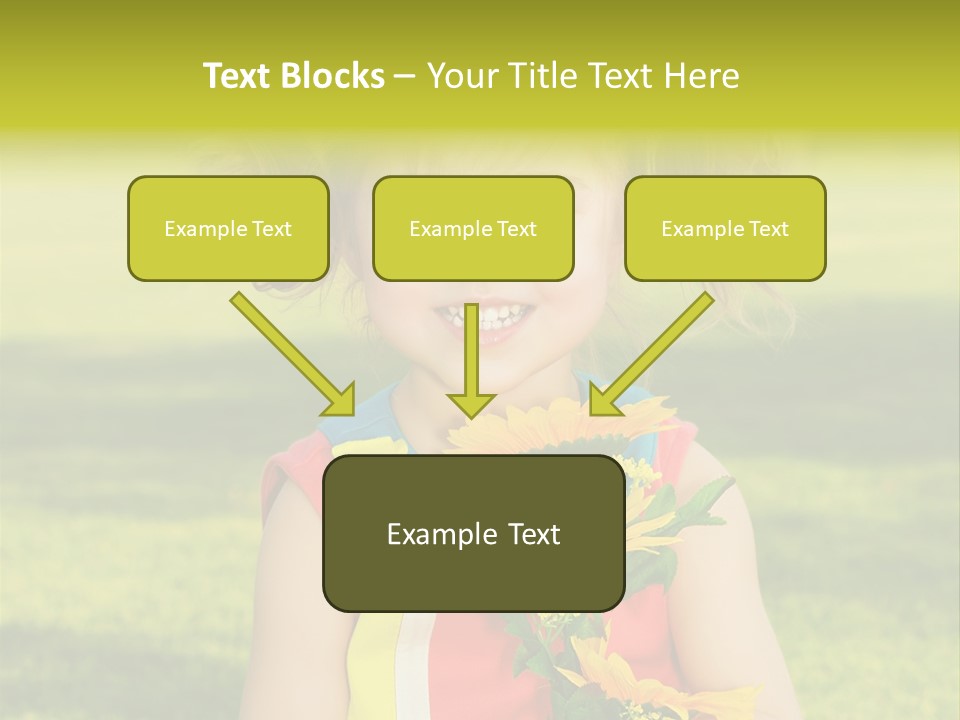 Text Blocks – Your Title Text Here

Example Text

Example Text

Example Text

Example Text